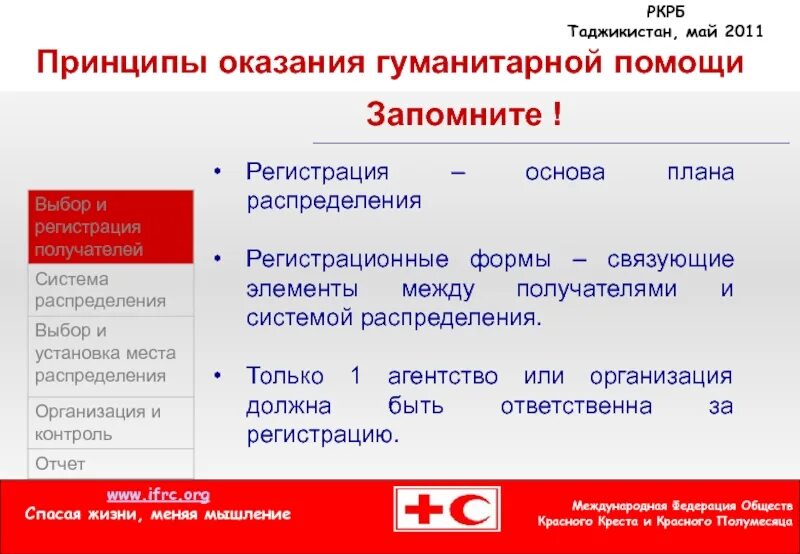 РКРБ
Таджикистан, май 2011

Принципы оказания гуманитарной помощи

Запомните !

Выбор и регистрация получателей

Система распределения

Выбор и установка места распределения

Организация и контроль

Отчет

• Регистрация – основа плана распределения

• Регистрационные формы – связующие элементы между получателями и системой распределения.

• Только 1 агентство или организация должна быть ответственна за регистрацию.

www.ifrc.org
Спасая жизни, меняя мышление

Международная Федерация Обществ Красного Креста и Красного Полумесяца